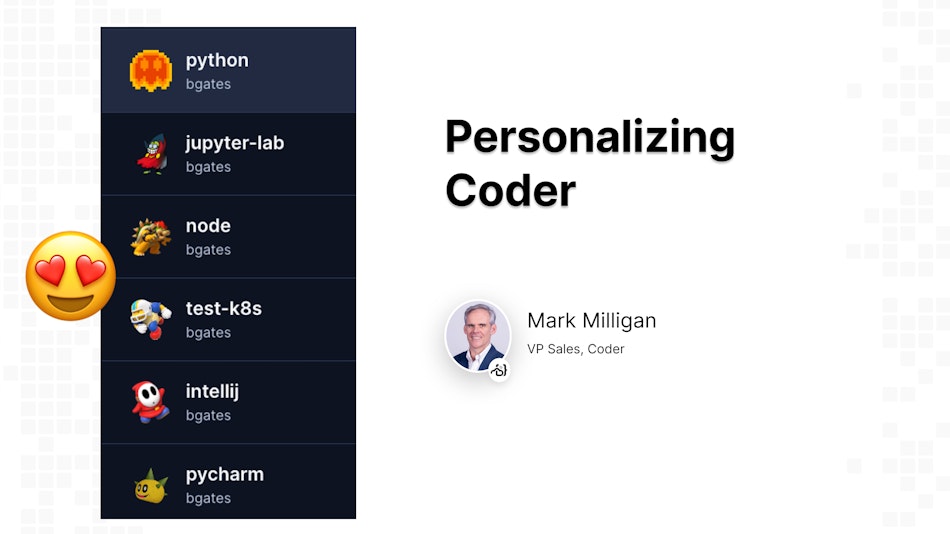 python
bgates

jupyter-lab
bgates

node
bgates

test-k8s
bgates

intellij
bgates

pycharm
bgates

Personalizing Coder

Mark Milligan
VP Sales, Coder